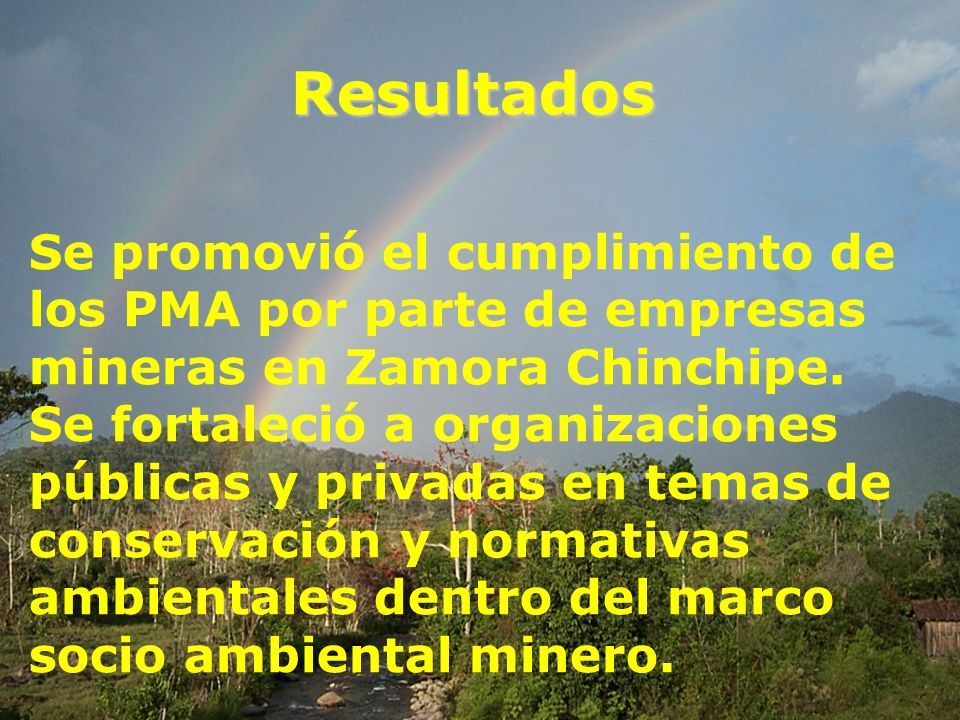 Resultados

Se promovió el cumplimiento de los PMA por parte de empresas mineras en Zamora Chinchipe.
Se fortaleció a organizaciones públicas y privadas en temas de conservación y normativas ambientales dentro del marco socio ambiental minero.